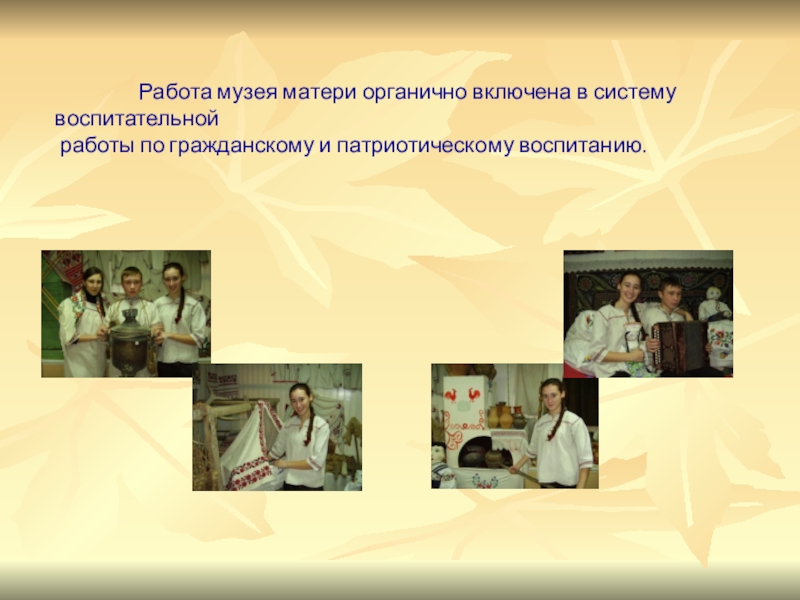 Работа музея матери органично включена в систему воспитательной работы по гражданскому и патриотическому воспитанию.